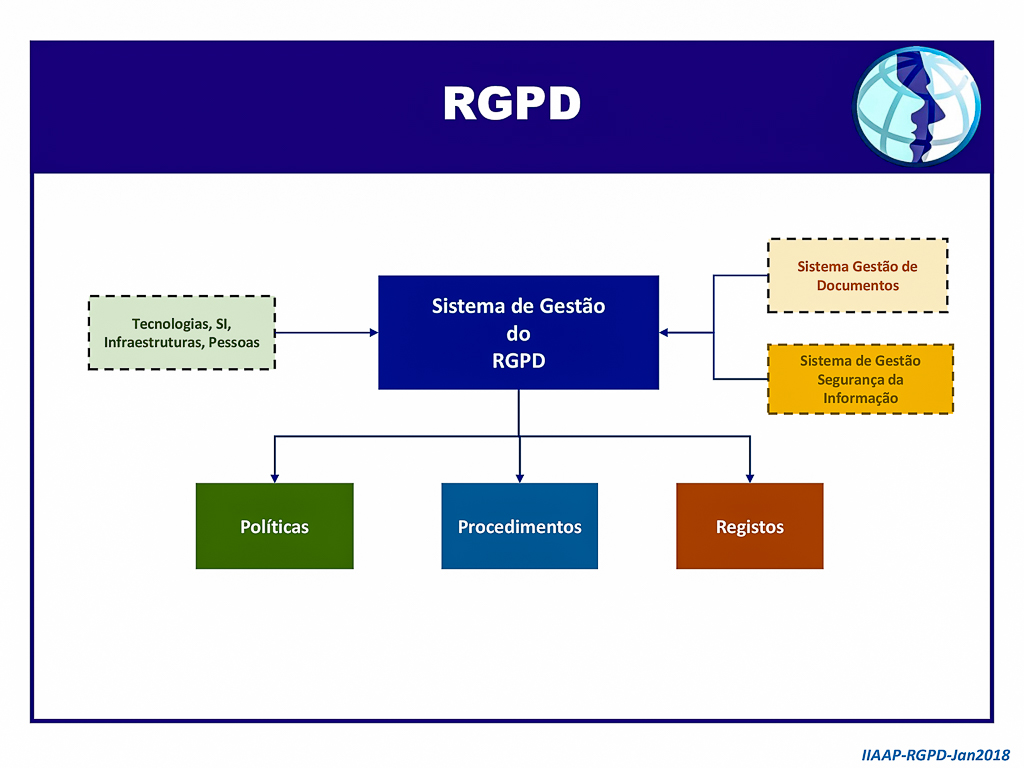 RGPD

Tecnologias, SI, Infraestruturas, Pessoas

Sistema de Gestão do RGPD

Sistema Gestão de Documentos

Sistema de Gestão Segurança da Informação

Políticas

Procedimentos

Registos

IIAAP-RGPD-Jan2018